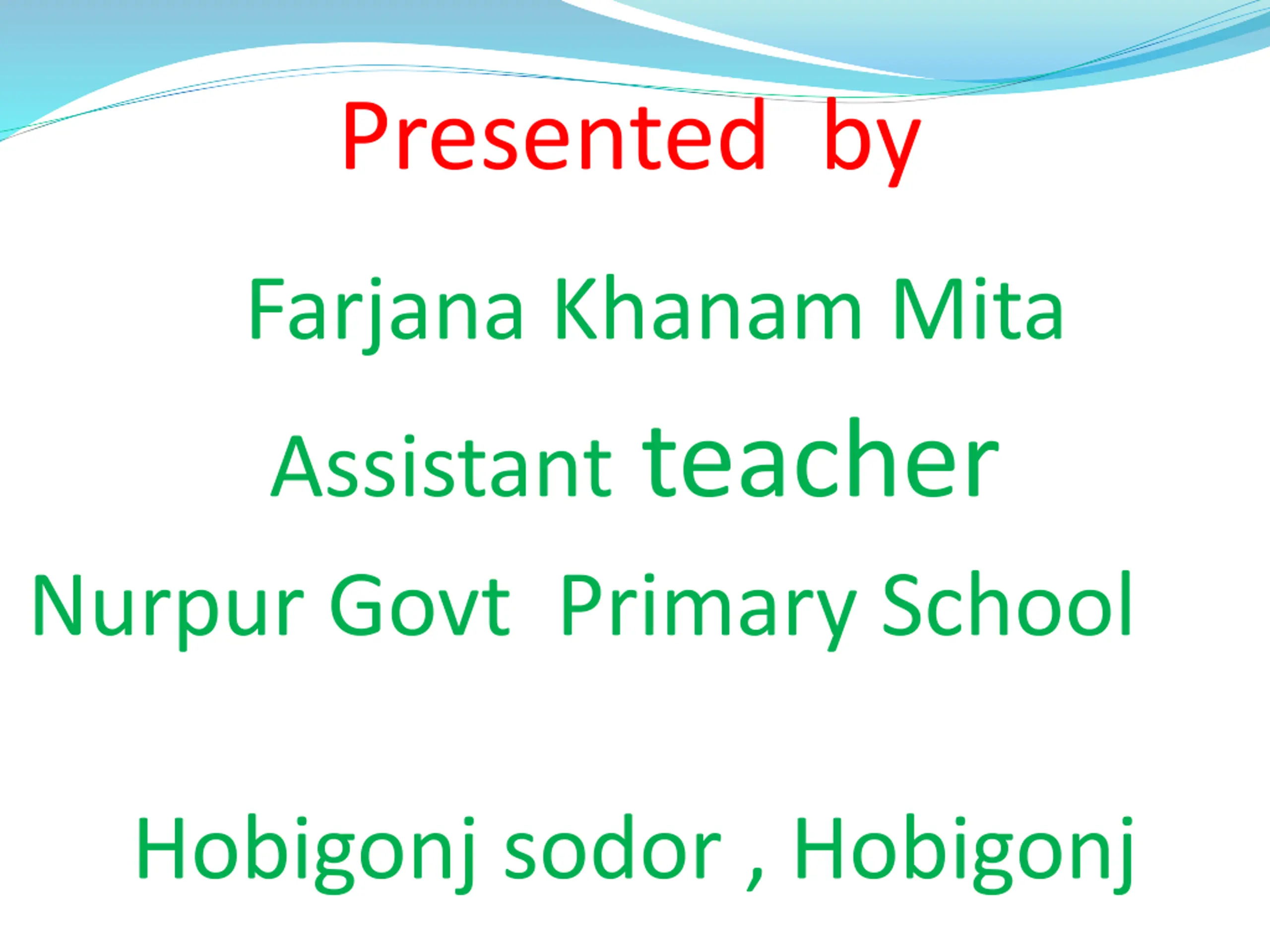 Presented by

Farjana Khanam Mita

Assistant teacher

Nurpur Govt Primary School

Hobigonj sodor , Hobigonj